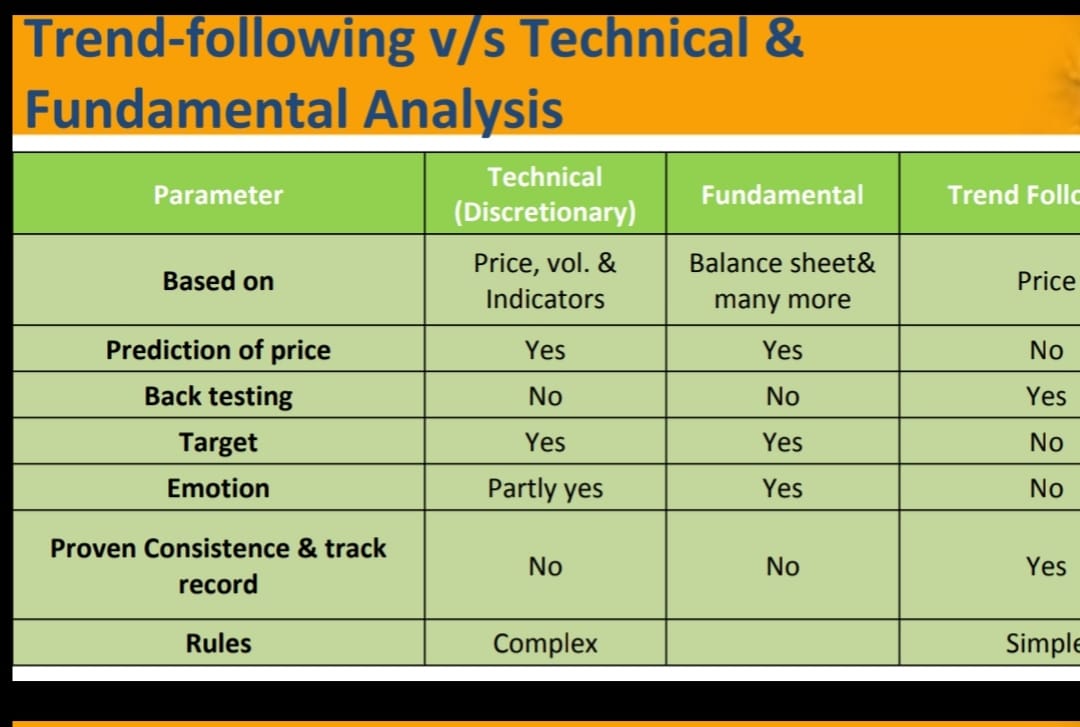 Trend-following v/s Technical & Fundamental Analysis

| Parameter | Technical (Discretionary) | Fundamental | Trend Follo |
|---|---|---|---|
| Based on | Price, vol. & Indicators | Balance sheet& many more | Price |
| Prediction of price | Yes | Yes | No |
| Back testing | No | No | Yes |
| Target | Yes | Yes | No |
| Emotion | Partly yes | Yes | No |
| Proven Consistence & track record | No | No | Yes |
| Rules | Complex | | Simple |